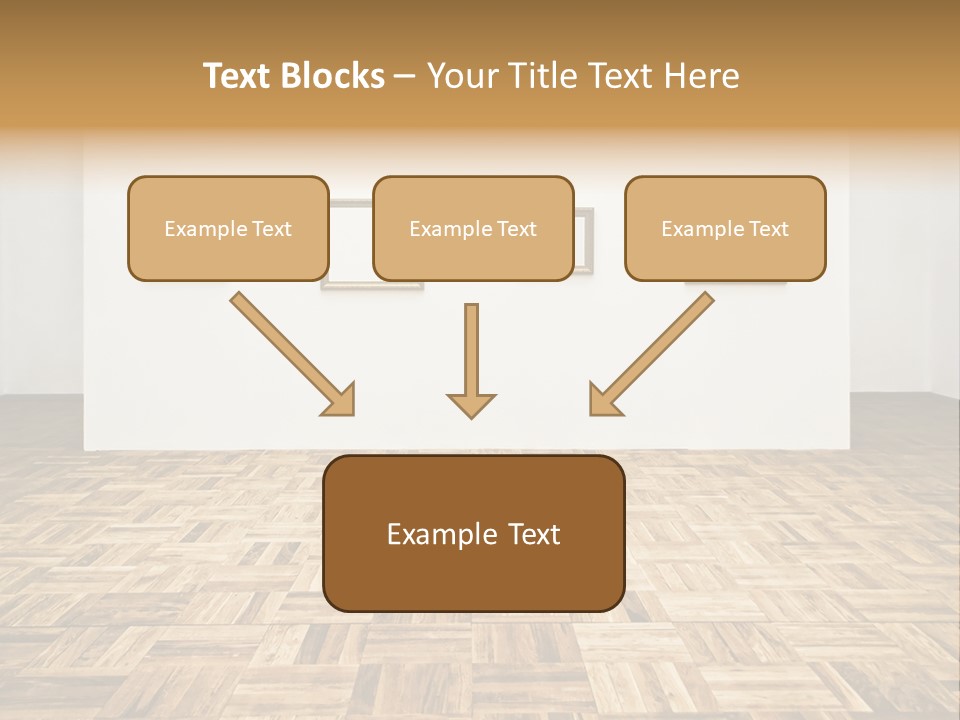 Text Blocks – Your Title Text Here

Example Text

Example Text

Example Text

Example Text